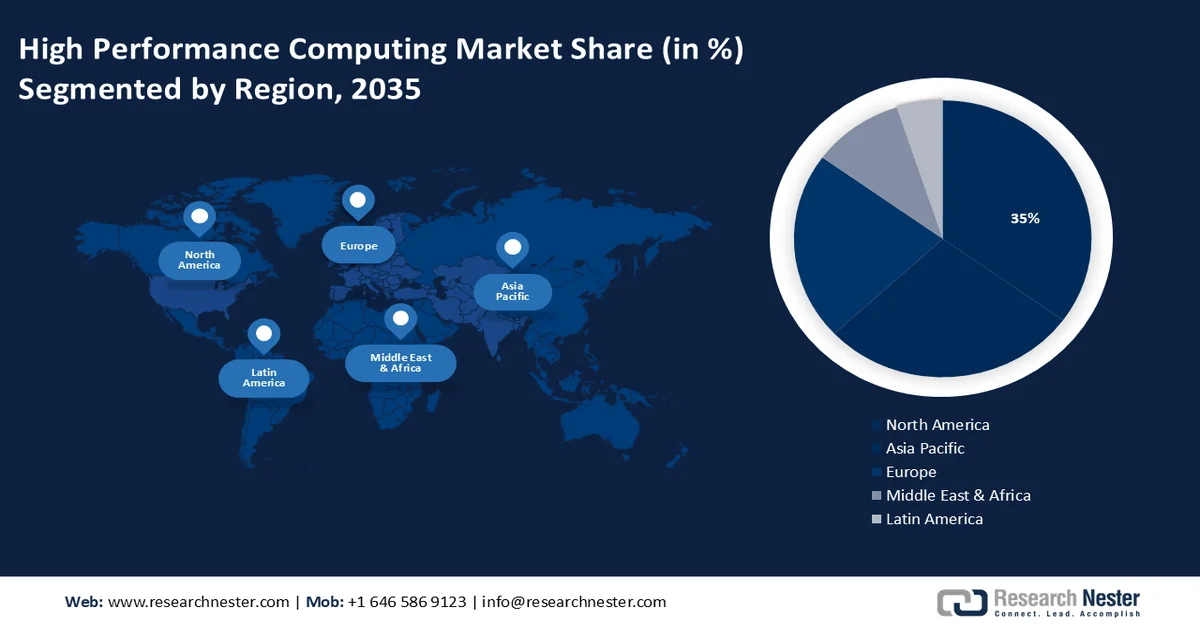 High Performance Computing Market Share (in %) Segmented by Region, 2035

North America

Europe

Asia Pacific

Latin America

Middle East & Africa

35%

North America
Asia Pacific
Europe
Middle East & Africa
Latin America

Web: www.researchnester.com | Mob: +1 646 586 9123 | info@researchnester.com

Research Nester
Connect. Lead. Accomplish